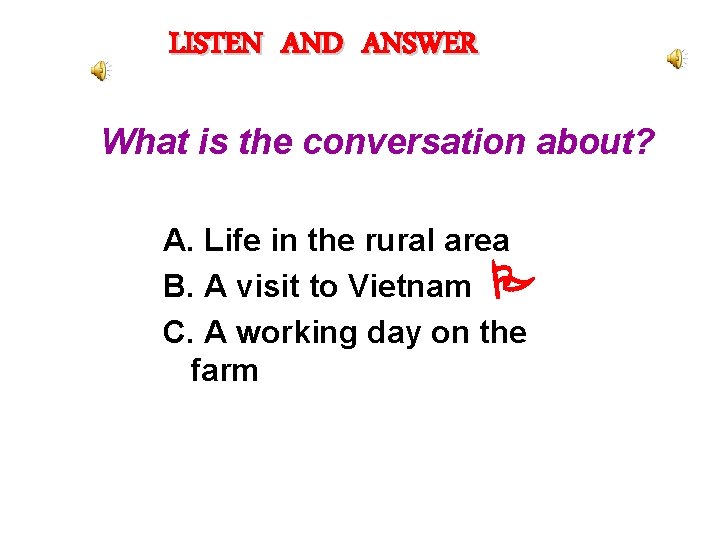 LISTEN AND ANSWER

What is the conversation about?

A. Life in the rural area
B. A visit to Vietnam
C. A working day on the farm